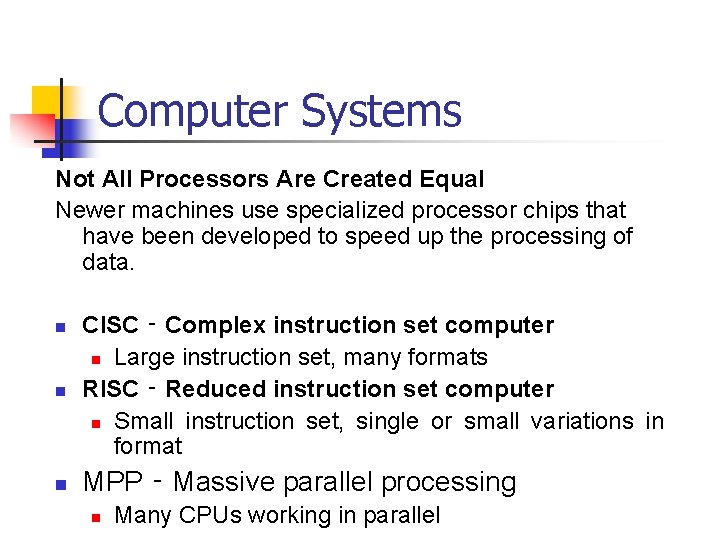 Computer Systems

Not All Processors Are Created Equal

Newer machines use specialized processor chips that have been developed to speed up the processing of data.

- CISC - Complex instruction set computer
  - Large instruction set, many formats
- RISC - Reduced instruction set computer
  - Small instruction set, single or small variations in format
- MPP - Massive parallel processing
  - Many CPUs working in parallel